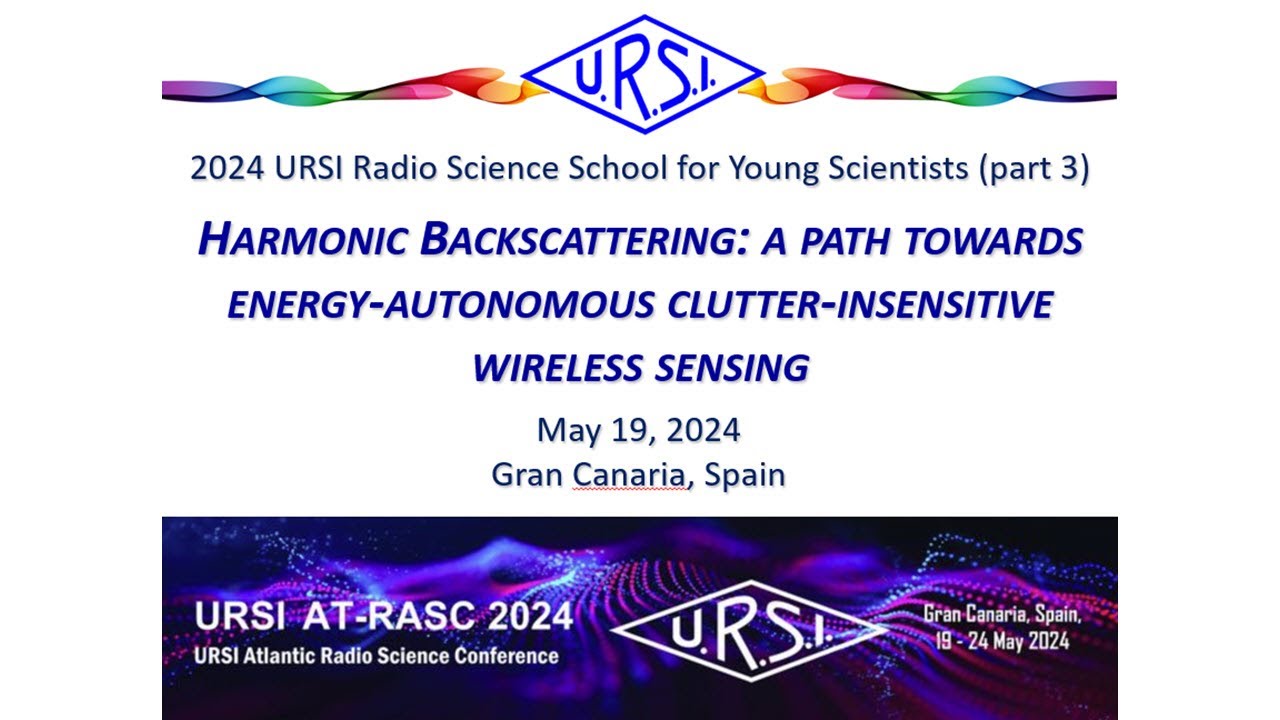 U.R.S.I.

2024 URSI Radio Science School for Young Scientists (part 3)

HARMONIC BACKSCATTERING: A PATH TOWARDS ENERGY-AUTONOMOUS CLUTTER-INSENSITIVE WIRELESS SENSING

May 19, 2024
Gran Canaria, Spain

URSI AT-RASC 2024
URSI Atlantic Radio Science Conference

U.R.S.I.

Gran Canaria, Spain,
19 - 24 May 2024